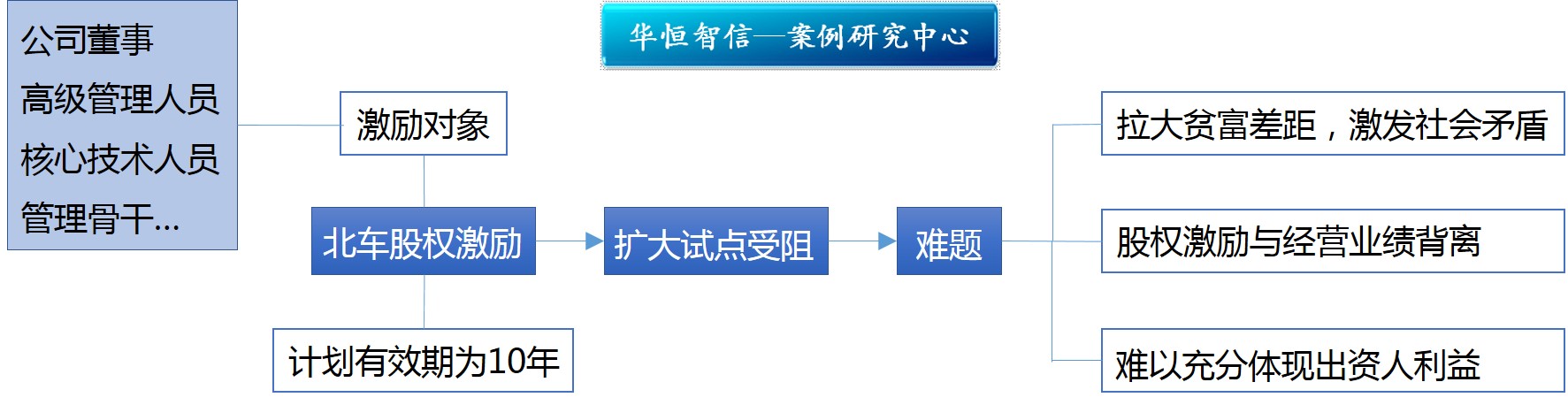 华恒智信—案例研究中心

公司董事
高级管理人员
核心技术人员
管理骨干…

激励对象

北车股权激励

计划有效期为10年

扩大试点受阻

难题

拉大贫富差距，激发社会矛盾

股权激励与经营业绩背离

难以充分体现出资人利益